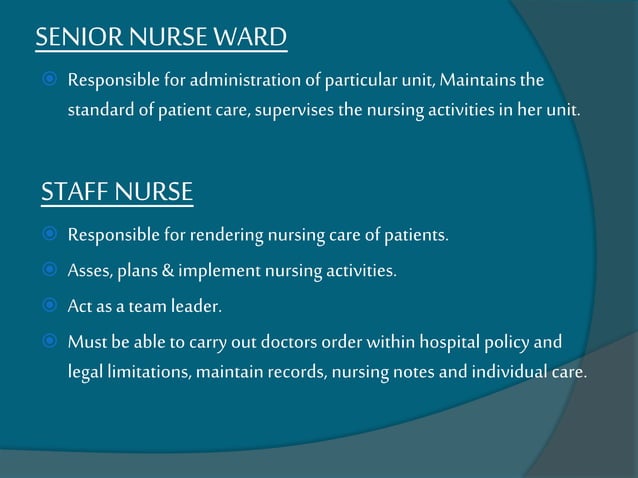 SENIOR NURSE WARD

Responsible for administration of particular unit, Maintains the standard of patient care, supervises the nursing activities in her unit.

STAFF NURSE

Responsible for rendering nursing care of patients.

Asses, plans & implement nursing activities.

Act as a team leader.

Must be able to carry out doctors order within hospital policy and legal limitations, maintain records, nursing notes and individual care.